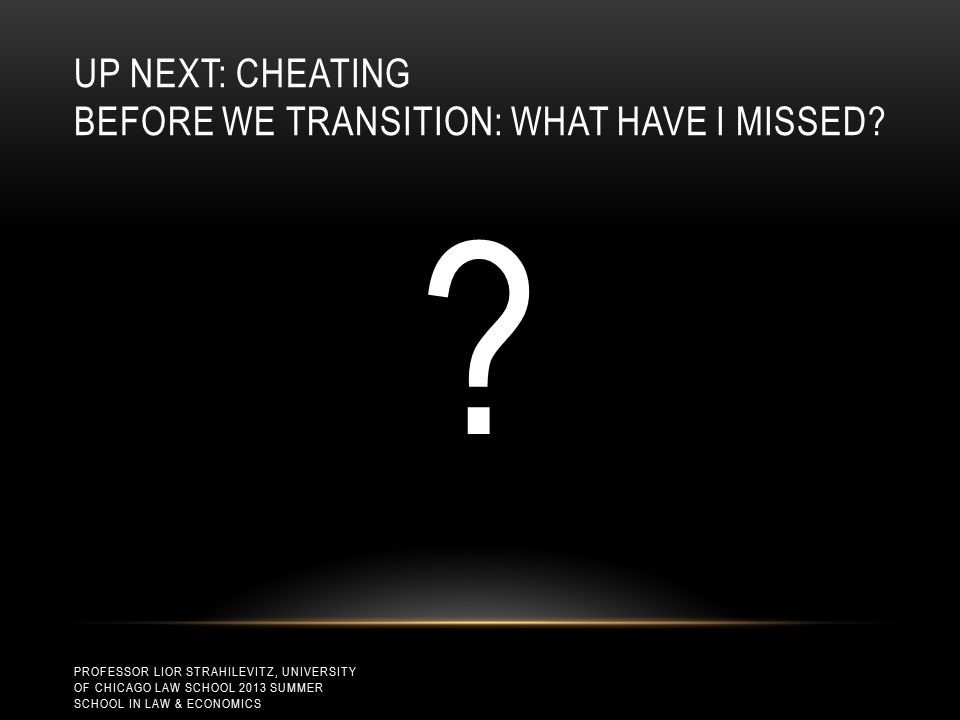 UP NEXT: CHEATING
BEFORE WE TRANSITION: WHAT HAVE I MISSED?

?

PROFESSOR LIOR STRAHILEVITZ, UNIVERSITY OF CHICAGO LAW SCHOOL 2013 SUMMER SCHOOL IN LAW & ECONOMICS